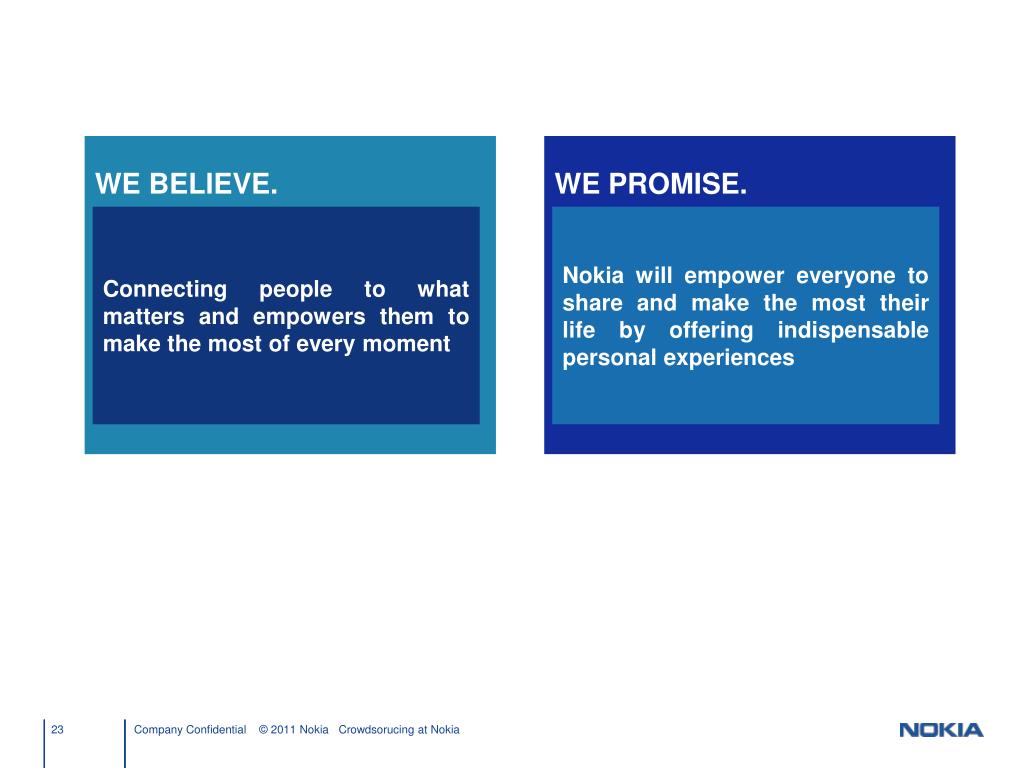 WE BELIEVE.

Connecting people to what matters and empowers them to make the most of every moment

WE PROMISE.

Nokia will empower everyone to share and make the most their life by offering indispensable personal experiences

23 Company Confidential © 2011 Nokia Crowdsorucing at Nokia

NOKIA